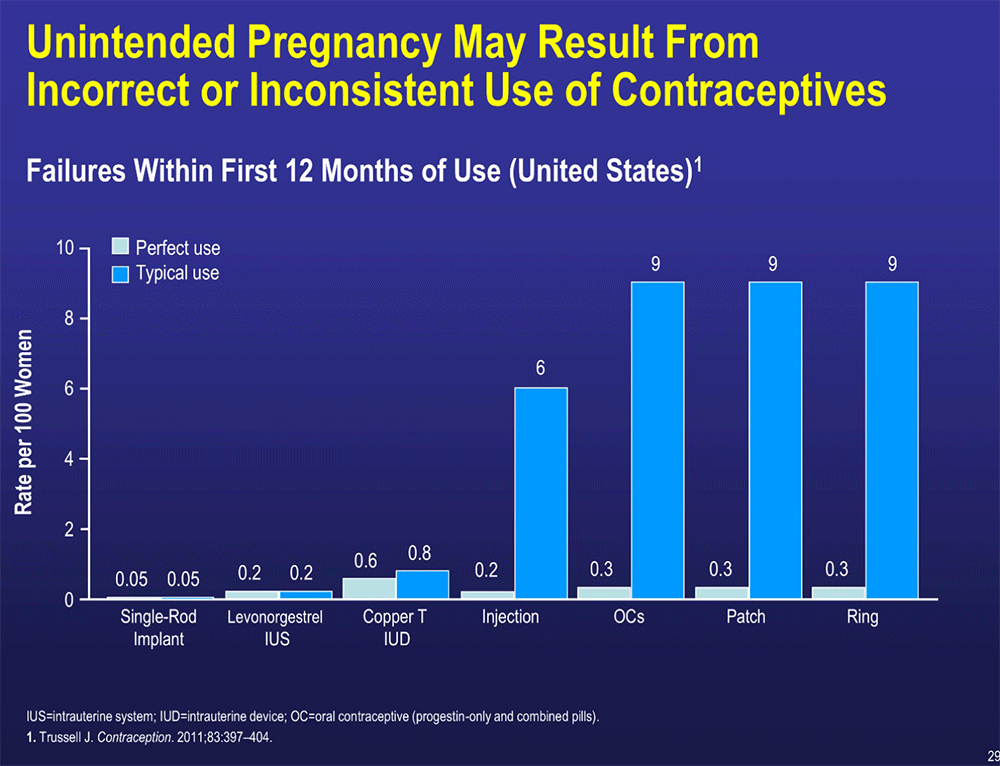 Unintended Pregnancy May Result From Incorrect or Inconsistent Use of Contraceptives

Failures Within First 12 Months of Use (United States)$^1$

Perfect use
Typical use

Rate per 100 Women

10
8
6
4
2
0

0.05 0.05 0.2 0.2 0.6 0.8 0.2 6 0.3 9 0.3 9 0.3 9

Single-Rod Implant
Levonorgestrel IUS
Copper T IUD
Injection
OCs
Patch
Ring

IUS=intrauterine system; IUD=intrauterine device; OC=oral contraceptive (progestin-only and combined pills).
1. Trussell J. Contraception. 2011;83:397–404.

29